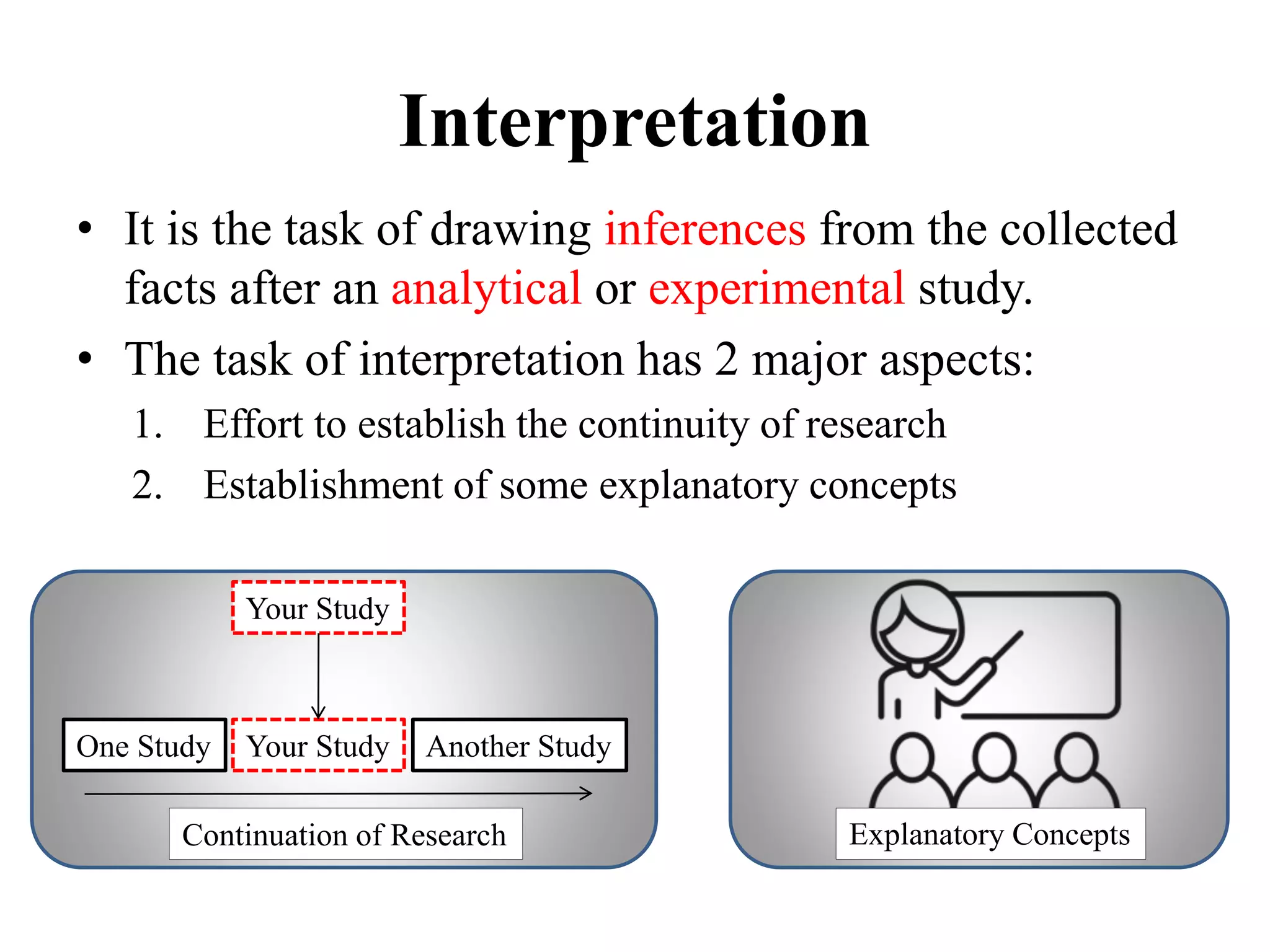 Interpretation

• It is the task of drawing inferences from the collected facts after an analytical or experimental study.

• The task of interpretation has 2 major aspects:

1. Effort to establish the continuity of research

2. Establishment of some explanatory concepts

Your Study

One Study

Your Study

Another Study

Continuation of Research

Explanatory Concepts